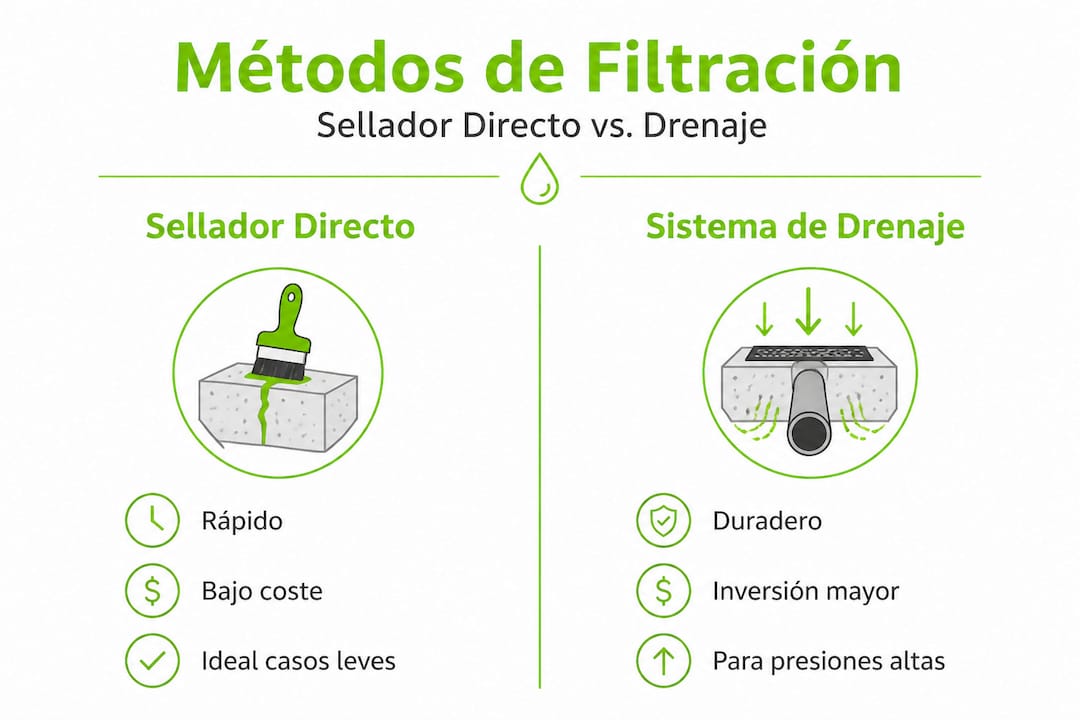 Métodos de Filtración
Sellador Directo vs. Drenaje

Sellador Directo

Rápido

$

Bajo coste

Ideal casos leves

Sistema de Drenaje

Duradero

$

Inversión mayor

Para presiones altas